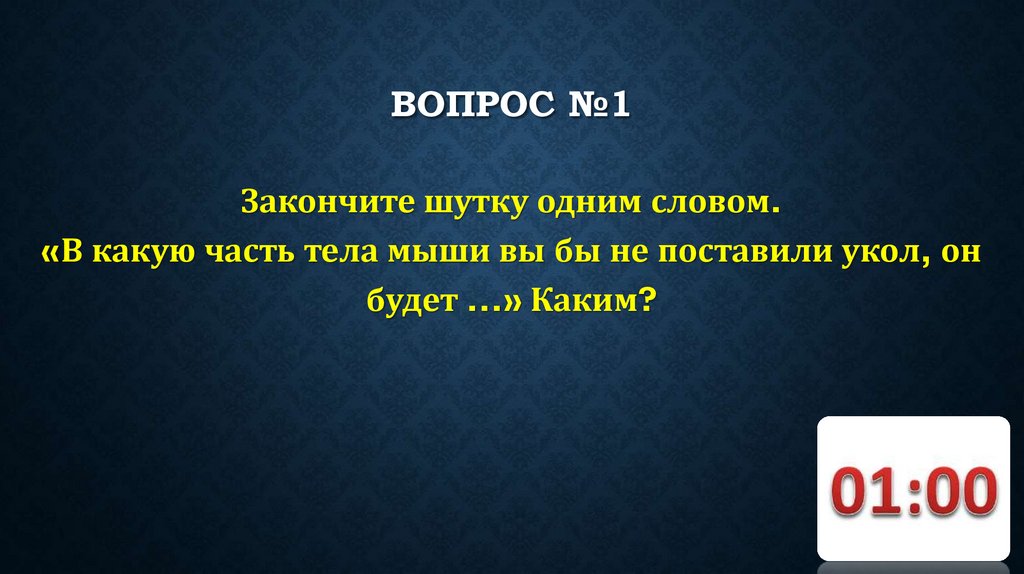 ВОПРОС №1

Закончите шутку одним словом.
«В какую часть тела мыши вы бы не поставили укол, он будет …» Каким?

01:00